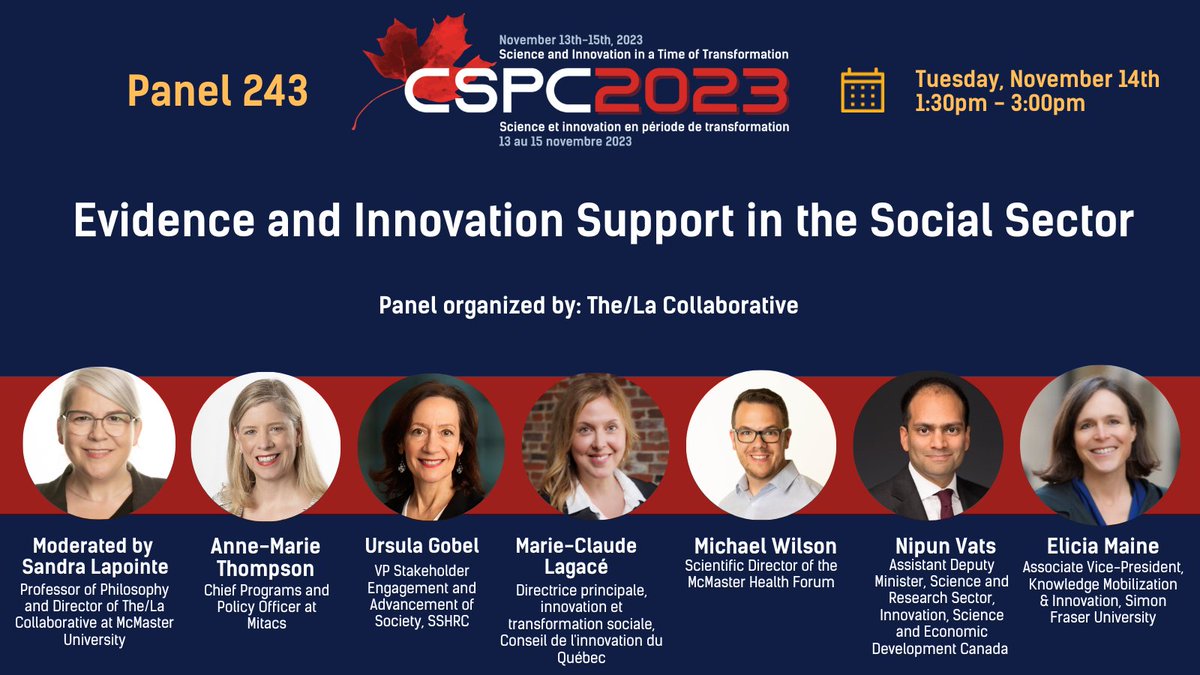 Panel 243

November 13th-15th, 2023
Science and Innovation in a Time of Transformation
CSPC2023
Science et innovation en période de transformation
13 au 15 novembre 2023

Tuesday, November 14th
1:30pm - 3:00pm

Evidence and Innovation Support in the Social Sector

Panel organized by: The/La Collaborative

Moderated by Sandra Lapointe
Professor of Philosophy and Director of The/La Collaborative at McMaster University

Anne-Marie Thompson
Chief Programs and Policy Officer at Mitacs

Ursula Gobel
VP Stakeholder Engagement and Advancement of Society, SSHRC

Marie-Claude Lagacé
Directrice principale, innovation et transformation sociale, Conseil de l'innovation du Québec

Michael Wilson
Scientific Director of the McMaster Health Forum

Nipun Vats
Assistant Deputy Minister, Science and Research Sector, Innovation, Science and Economic Development Canada

Elicia Maine
Associate Vice-President, Knowledge Mobilization & Innovation, Simon Fraser University